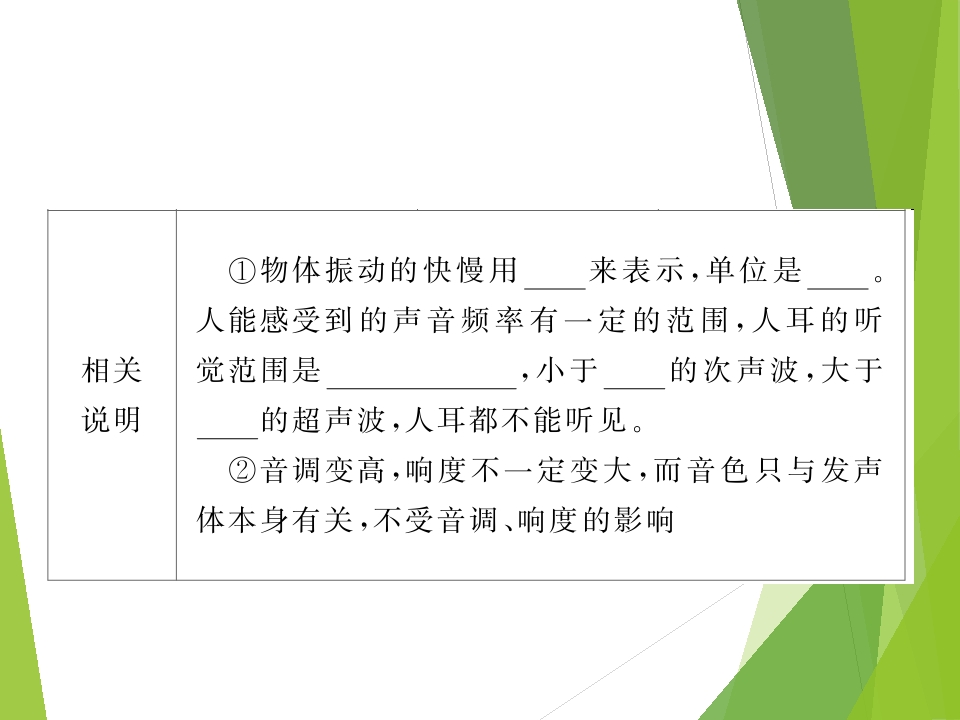 | 相关说明 | ①物体振动的快慢用____来表示，单位是____。人能感受到的声音频率有一定的范围，人耳的听觉范围是____________，小于____的次声波，大于____的超声波，人耳都不能听见。<br>②音调变高，响度不一定变大，而音色只与发声体本身有关，不受音调、响度的影响 |
|---|---|